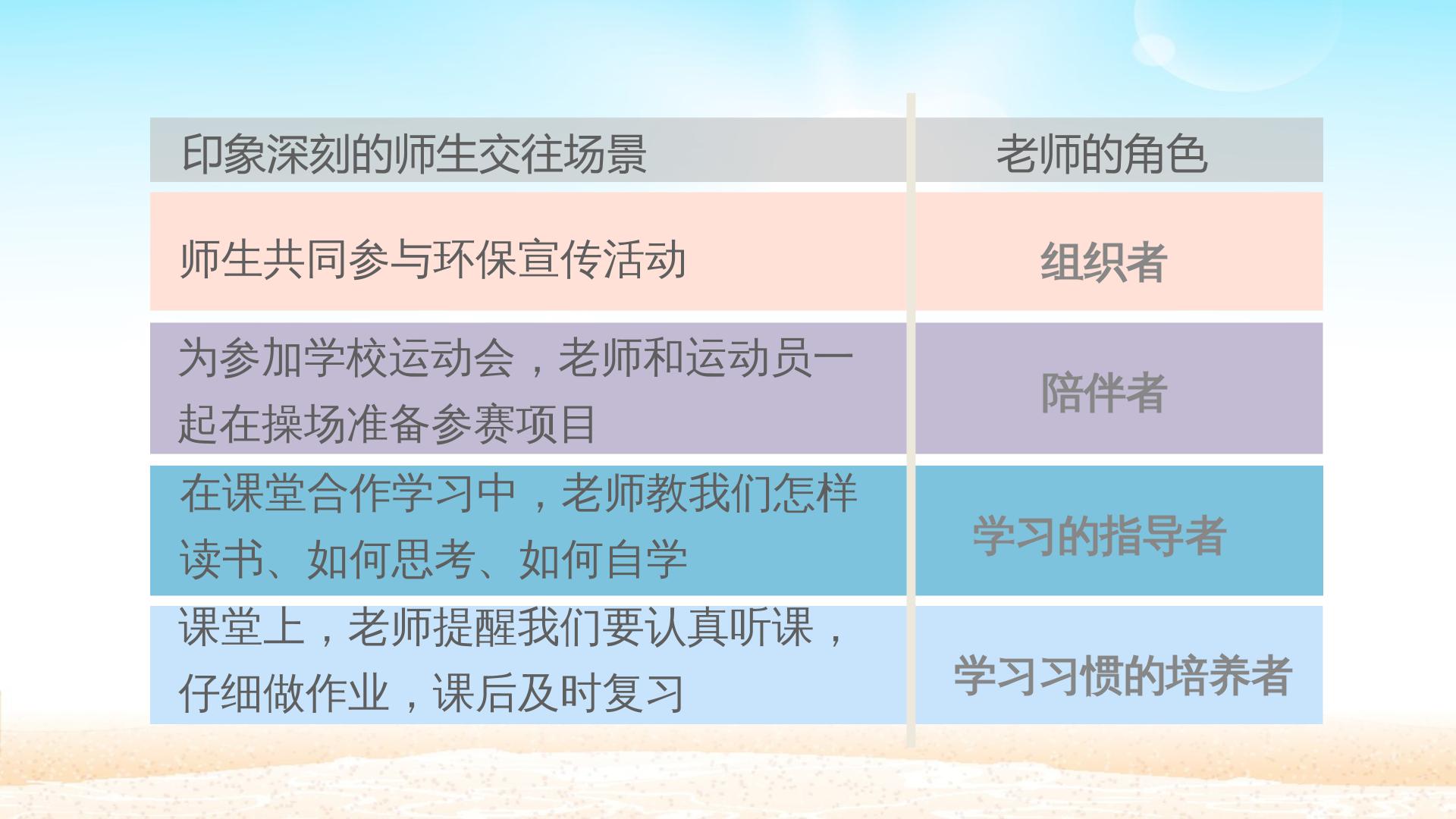 | 印象深刻的师生交往场景 | 老师的角色 |
|---|---|
| 师生共同参与环保宣传活动 | 组织者 |
| 为参加学校运动会，老师和运动员一起在操场准备参赛项目 | 陪伴者 |
| 在课堂合作学习中，老师教我们怎样读书、如何思考、如何自学 | 学习的指导者 |
| 课堂上，老师提醒我们要认真听课，仔细做作业，课后及时复习 | 学习习惯的培养者 |